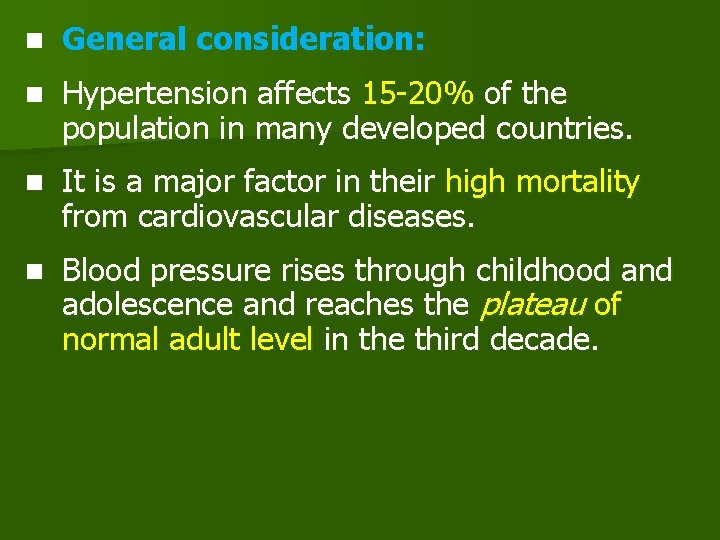 General consideration:

Hypertension affects 15-20% of the population in many developed countries.

It is a major factor in their high mortality from cardiovascular diseases.

Blood pressure rises through childhood and adolescence and reaches the plateau of normal adult level in the third decade.